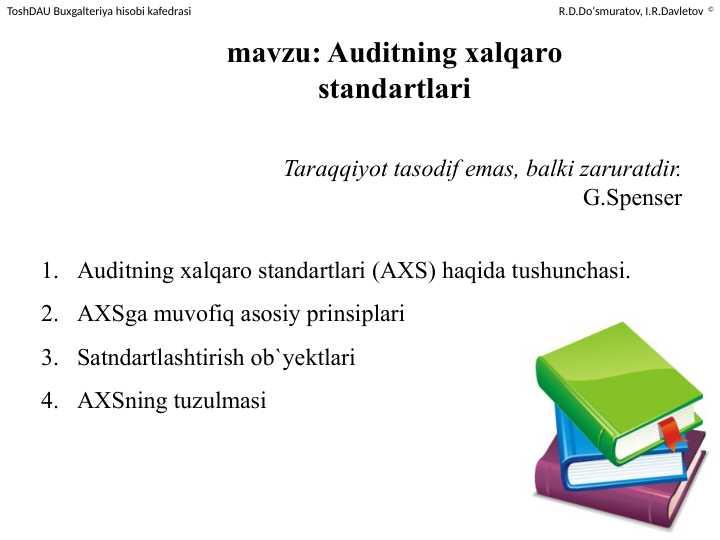 ToshDAU Buxgalteriya hisobi kafedrasi

R.D.Do'smuratov, I.R.Davletov ©

mavzu: Auditning xalqaro standartlari

Taraqqiyot tasodif emas, balki zaruratdir.
G.Spenser

1. Auditning xalqaro standartlari (AXS) haqida tushunchasi.
2. AXSga muvofiq asosiy prinsiplari
3. Satndartlashtirish ob`yektlari
4. AXSning tuzulmasi